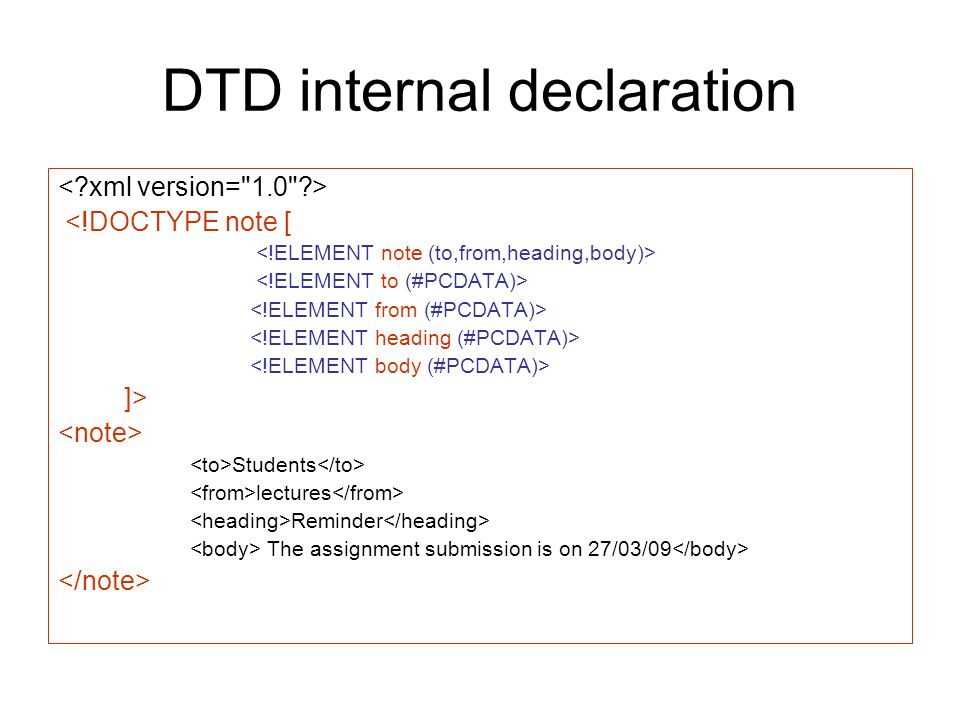 DTD internal declaration

<?xml version="1.0"?>
<!DOCTYPE note [
<!ELEMENT note (to,from,heading,body)>
<!ELEMENT to (#PCDATA)>
<!ELEMENT from (#PCDATA)>
<!ELEMENT heading (#PCDATA)>
<!ELEMENT body (#PCDATA)>
]>
<note>
<to>Students</to>
<from>lectures</from>
<heading>Reminder</heading>
<body> The assignment submission is on 27/03/09</body>
</note>